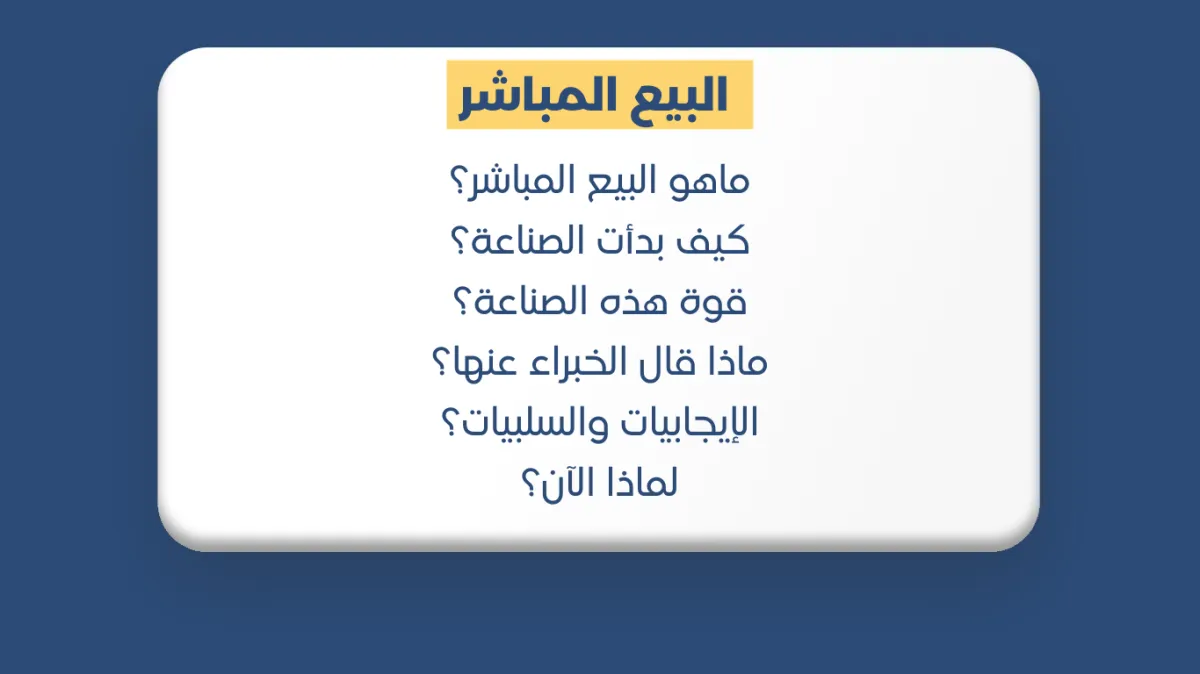 البيع المباشر

ماهو البيع المباشر؟
كيف بدأت الصناعة؟
قوة هذه الصناعة؟
ماذا قال الخبراء عنها؟
الإيجابيات والسلبيات؟
لماذا الآن؟